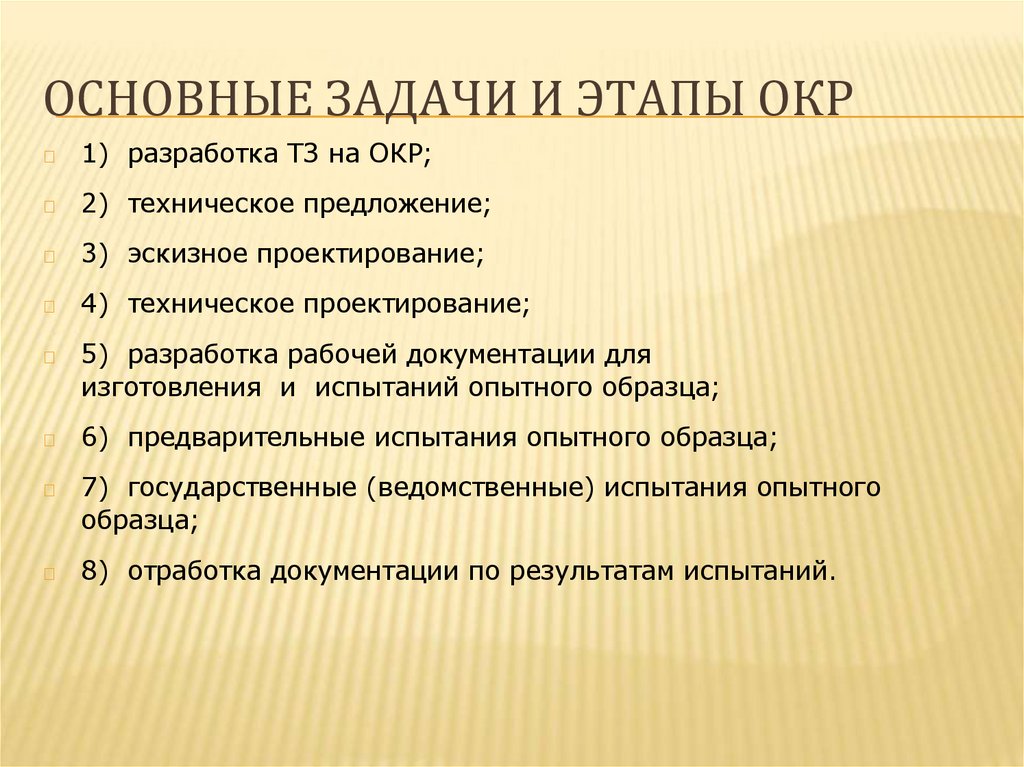 ОСНОВНЫЕ ЗАДАЧИ И ЭТАПЫ ОКР

1) разработка ТЗ на ОКР;

2) техническое предложение;

3) эскизное проектирование;

4) техническое проектирование;

5) разработка рабочей документации для изготовления и испытаний опытного образца;

6) предварительные испытания опытного образца;

7) государственные (ведомственные) испытания опытного образца;

8) отработка документации по результатам испытаний.